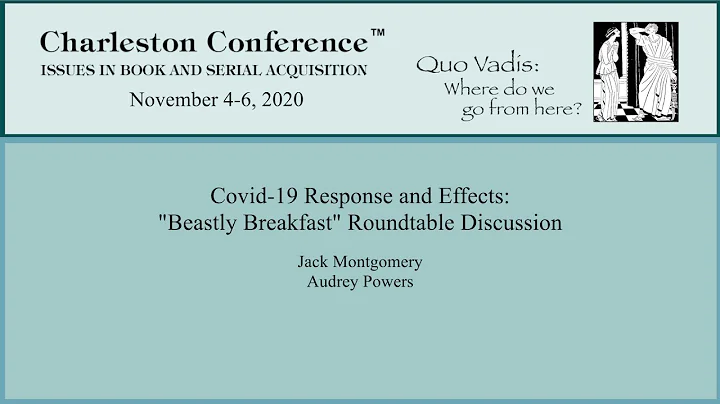 Charleston Conference™
ISSUES IN BOOK AND SERIAL ACQUISITION
November 4-6, 2020

Quo Vadis:
Where do we
go from here?

Covid-19 Response and Effects:
"Beastly Breakfast" Roundtable Discussion

Jack Montgomery
Audrey Powers